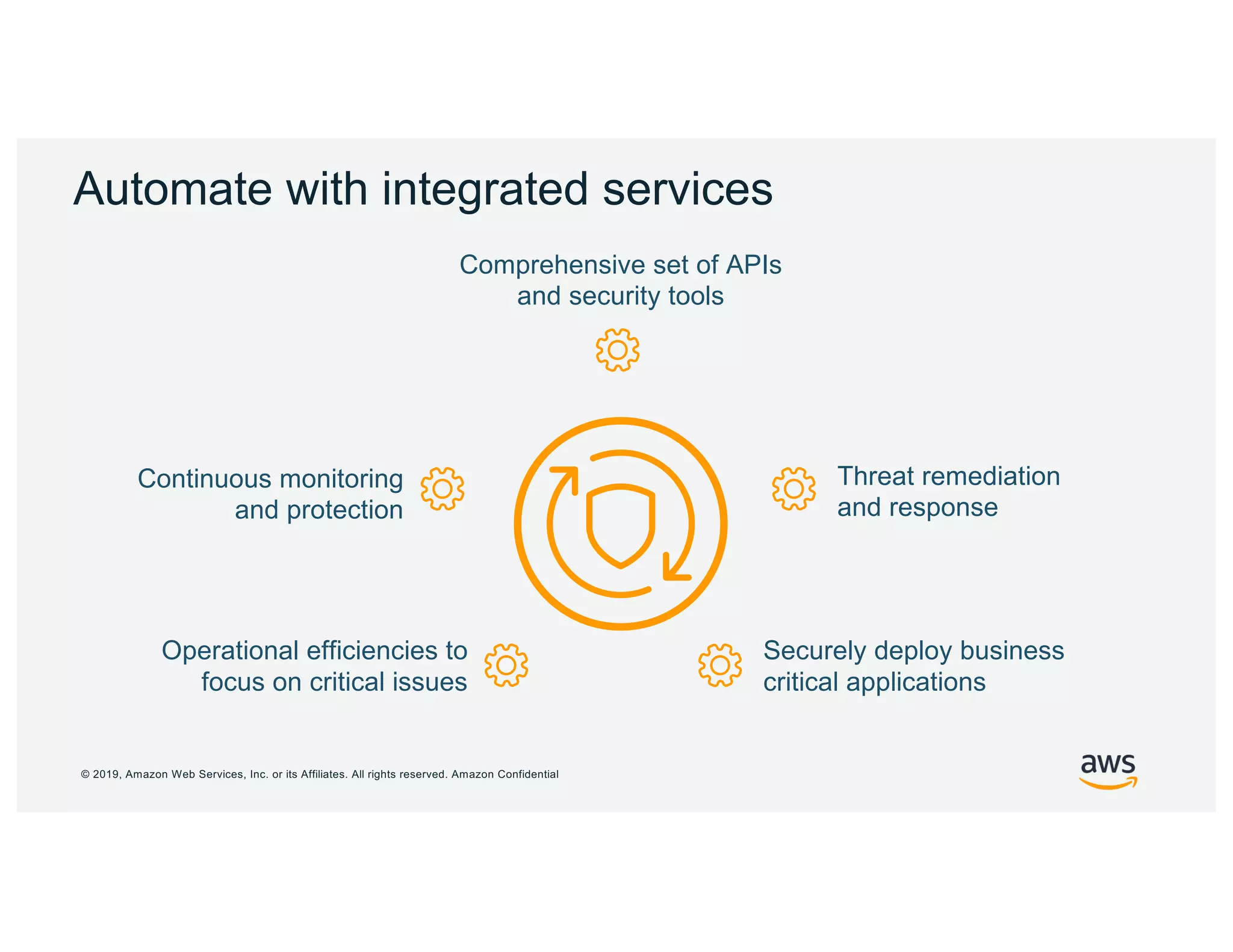 Automate with integrated services

Comprehensive set of APIs and security tools

Continuous monitoring and protection

Threat remediation and response

Operational efficiencies to focus on critical issues

Securely deploy business critical applications

© 2019, Amazon Web Services, Inc. or its Affiliates. All rights reserved. Amazon Confidential

aws